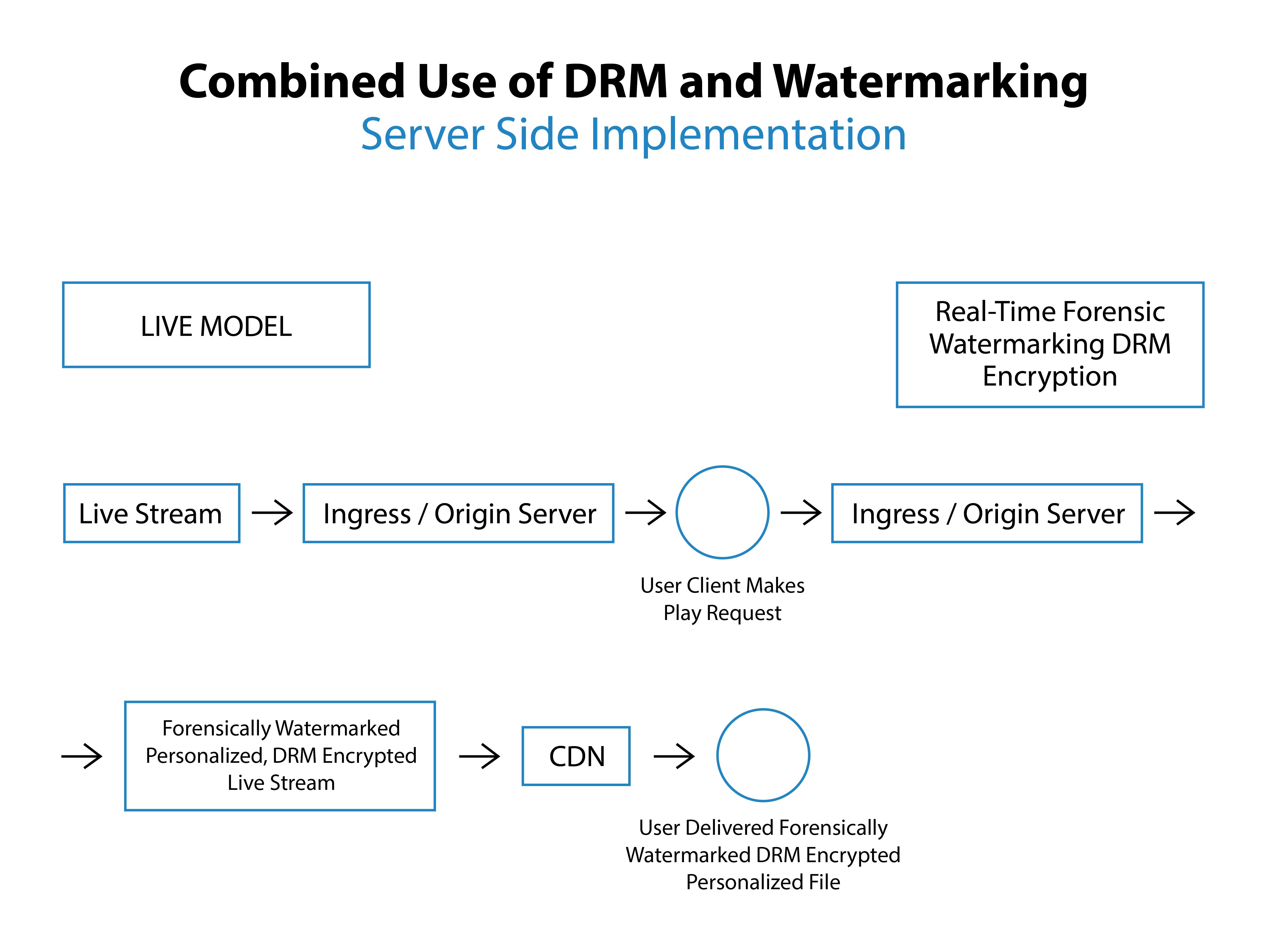 Combined Use of DRM and Watermarking
Server Side Implementation

LIVE MODEL

Real-Time Forensic Watermarking DRM Encryption

Live Stream

Ingress / Origin Server

User Client Makes Play Request

Ingress / Origin Server

Forensically Watermarked Personalized, DRM Encrypted Live Stream

CDN

User Delivered Forensically Watermarked DRM Encrypted Personalized File